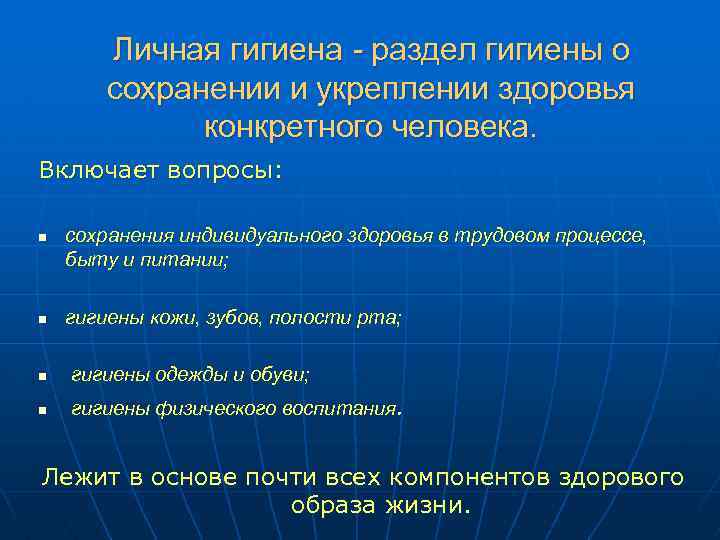 Личная гигиена - раздел гигиены о сохранении и укреплении здоровья конкретного человека.

Включает вопросы:

- сохранения индивидуального здоровья в трудовом процессе, быту и питании;
- гигиены кожи, зубов, полости рта;
- гигиены одежды и обуви;
- гигиены физического воспитания.

Лежит в основе почти всех компонентов здорового образа жизни.